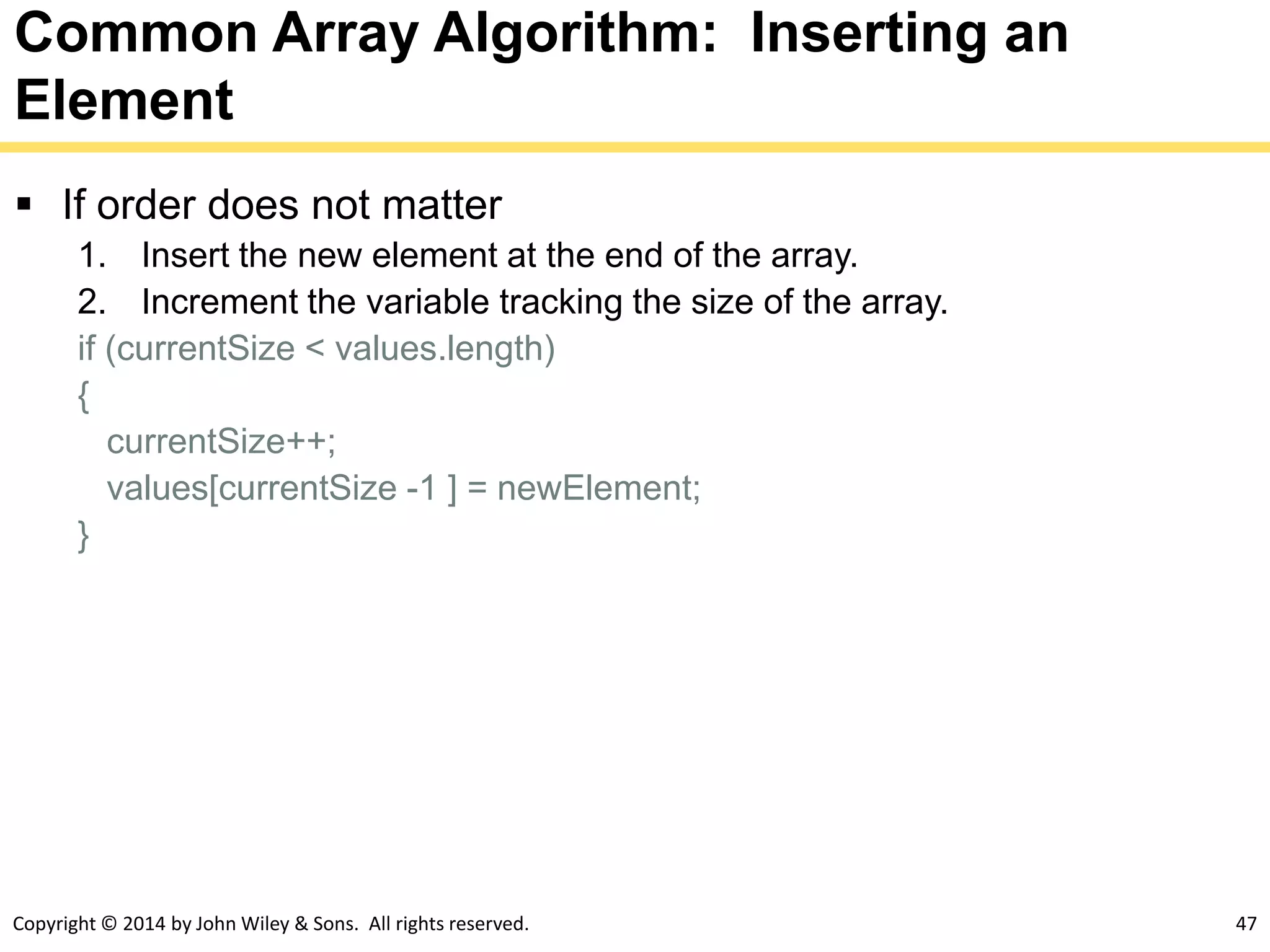 Common Array Algorithm: Inserting an Element

▪ If order does not matter

1. Insert the new element at the end of the array.
2. Increment the variable tracking the size of the array.

if (currentSize < values.length)
{
currentSize++;
values[currentSize -1 ] = newElement;
}

Copyright © 2014 by John Wiley & Sons. All rights reserved.

47